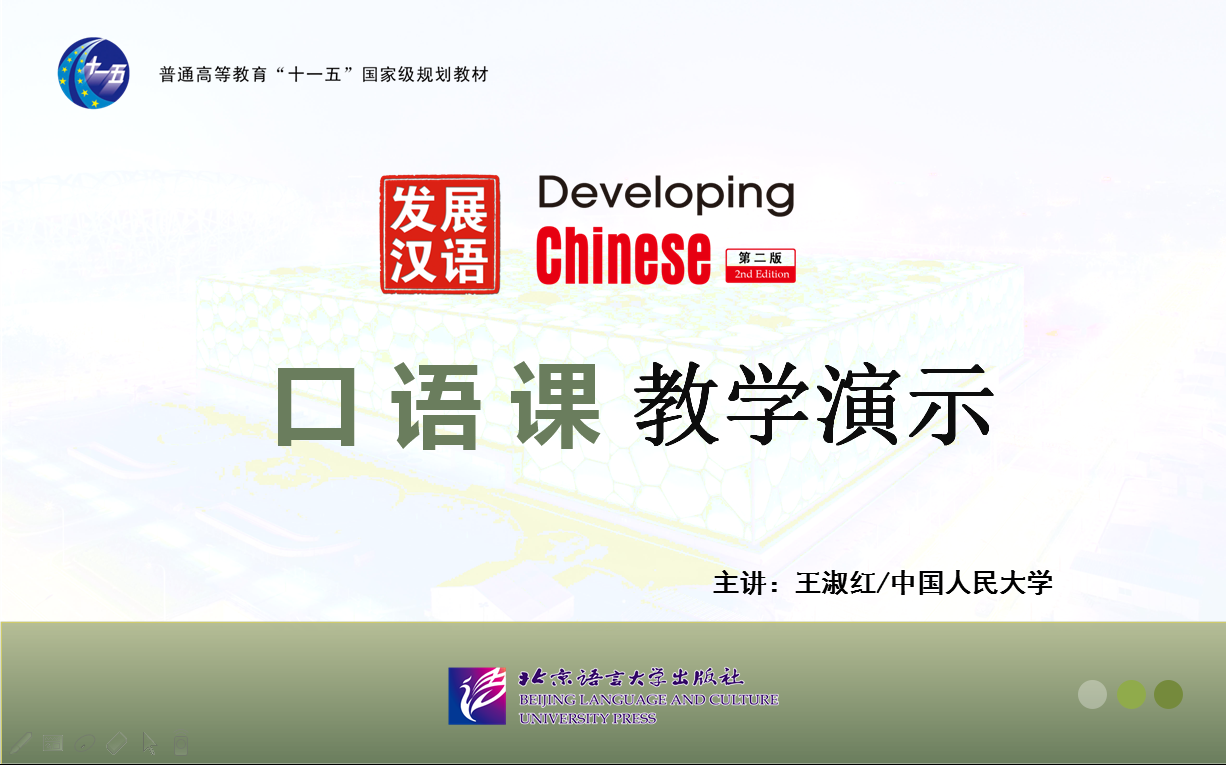 十一五

普通高等教育“十一五”国家级规划教材

发展汉语

Developing Chinese

第二版
2nd Edition

口语课 教学演示

主讲：王淑红/中国人民大学

北京语言大学出版社
BEIJING LANGUAGE AND CULTURE UNIVERSITY PRESS